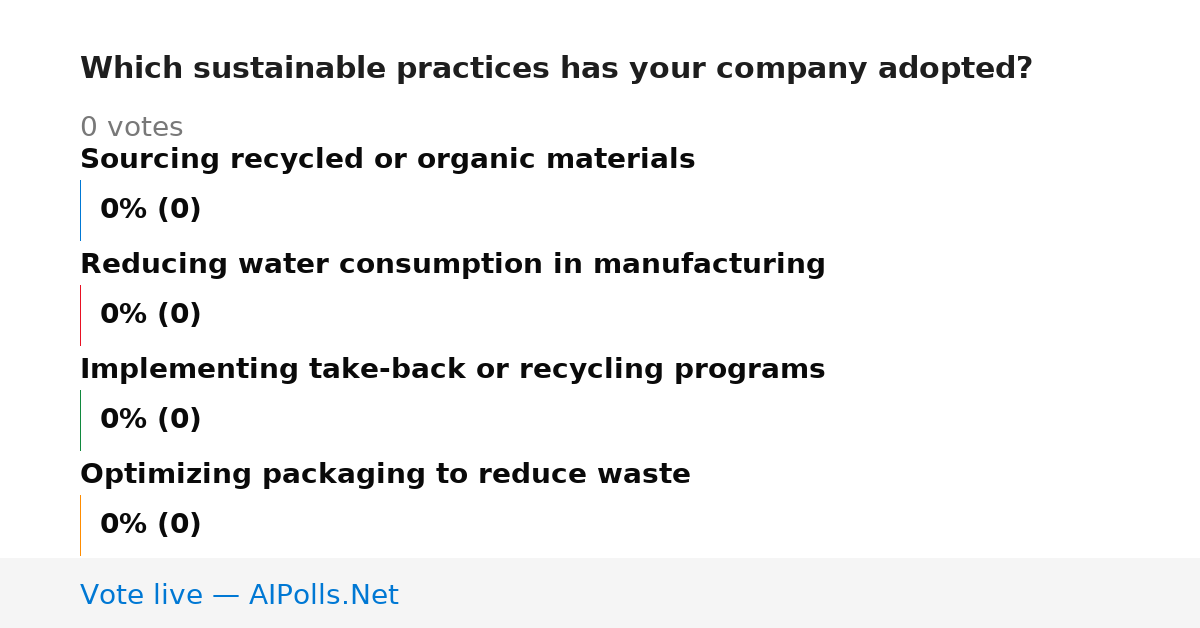 Which sustainable practices has your company adopted?

0 votes

Sourcing recycled or organic materials

0% (0)

Reducing water consumption in manufacturing

0% (0)

Implementing take-back or recycling programs

0% (0)

Optimizing packaging to reduce waste

0% (0)

Vote live — AIPolls.Net